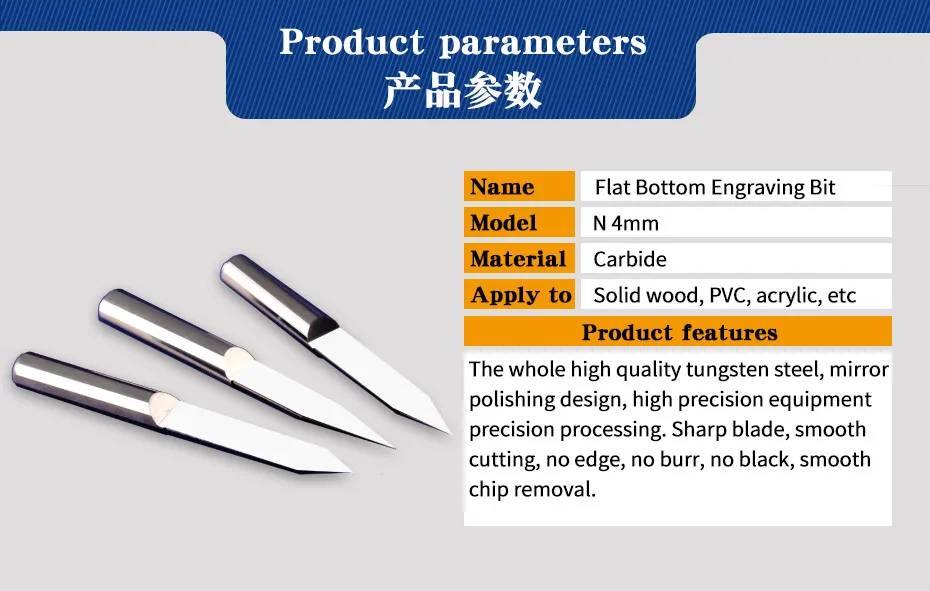 Product parameters
产品参数

| Name | Flat Bottom Engraving Bit |
|---|---|
| Model | N 4mm |
| Material | Carbide |
| Apply to | Solid wood, PVC, acrylic, etc |

Product features

The whole high quality tungsten steel, mirror polishing design, high precision equipment precision processing. Sharp blade, smooth cutting, no edge, no burr, no black, smooth chip removal.